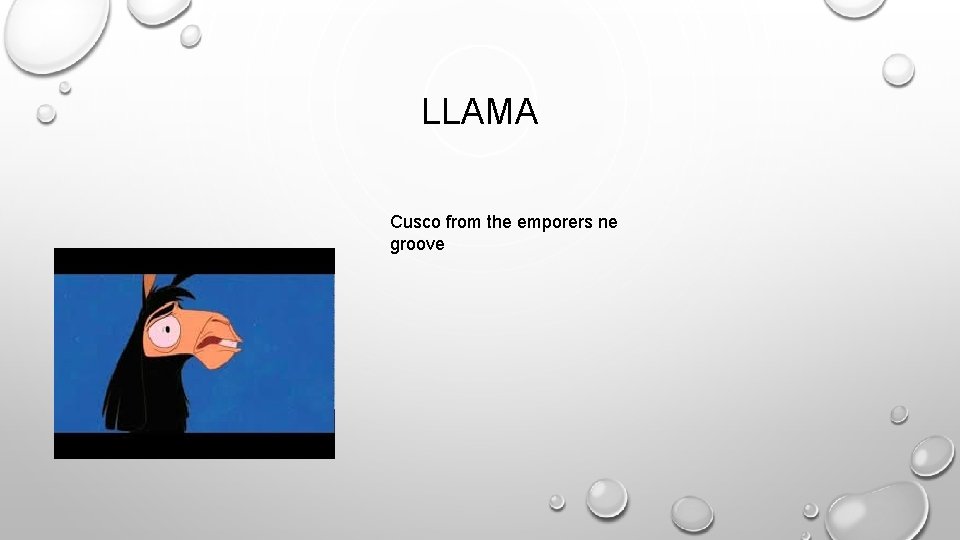 LLAMA

Cusco from the emporers ne groove